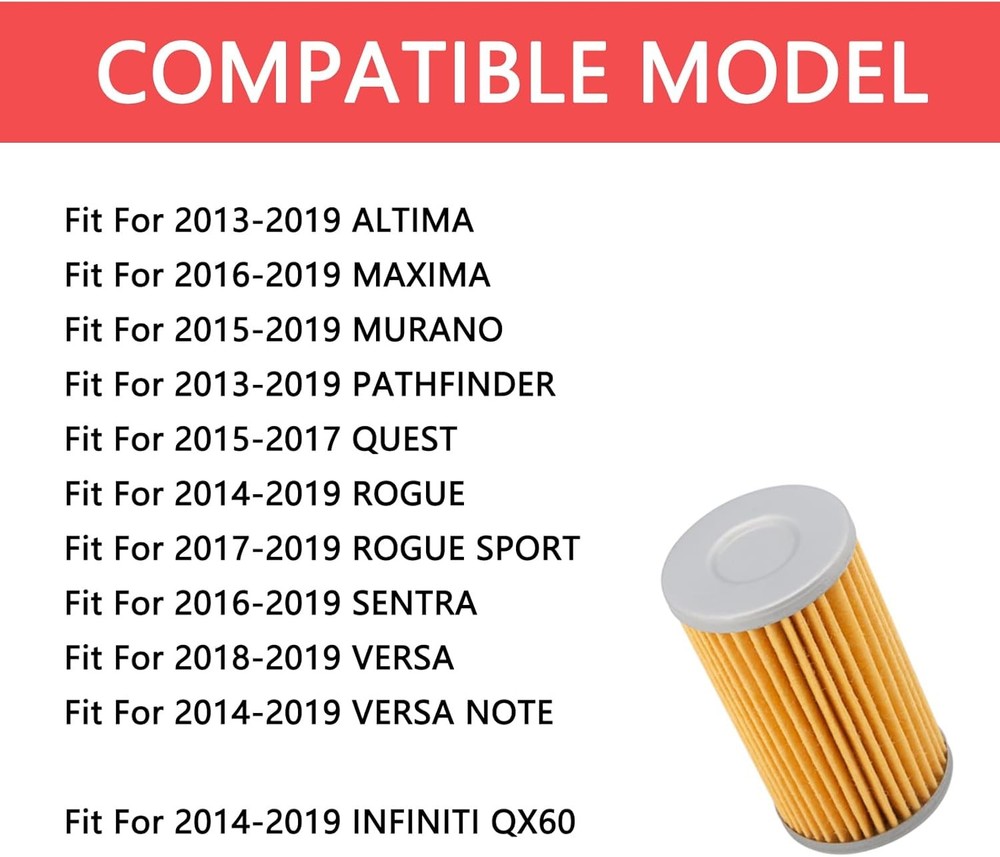 COMPATIBLE MODEL

Fit For 2013-2019 ALTIMA
Fit For 2016-2019 MAXIMA
Fit For 2015-2019 MURANO
Fit For 2013-2019 PATHFINDER
Fit For 2015-2017 QUEST
Fit For 2014-2019 ROGUE
Fit For 2017-2019 ROGUE SPORT
Fit For 2016-2019 SENTRA
Fit For 2018-2019 VERSA
Fit For 2014-2019 VERSA NOTE

Fit For 2014-2019 INFINITI QX60